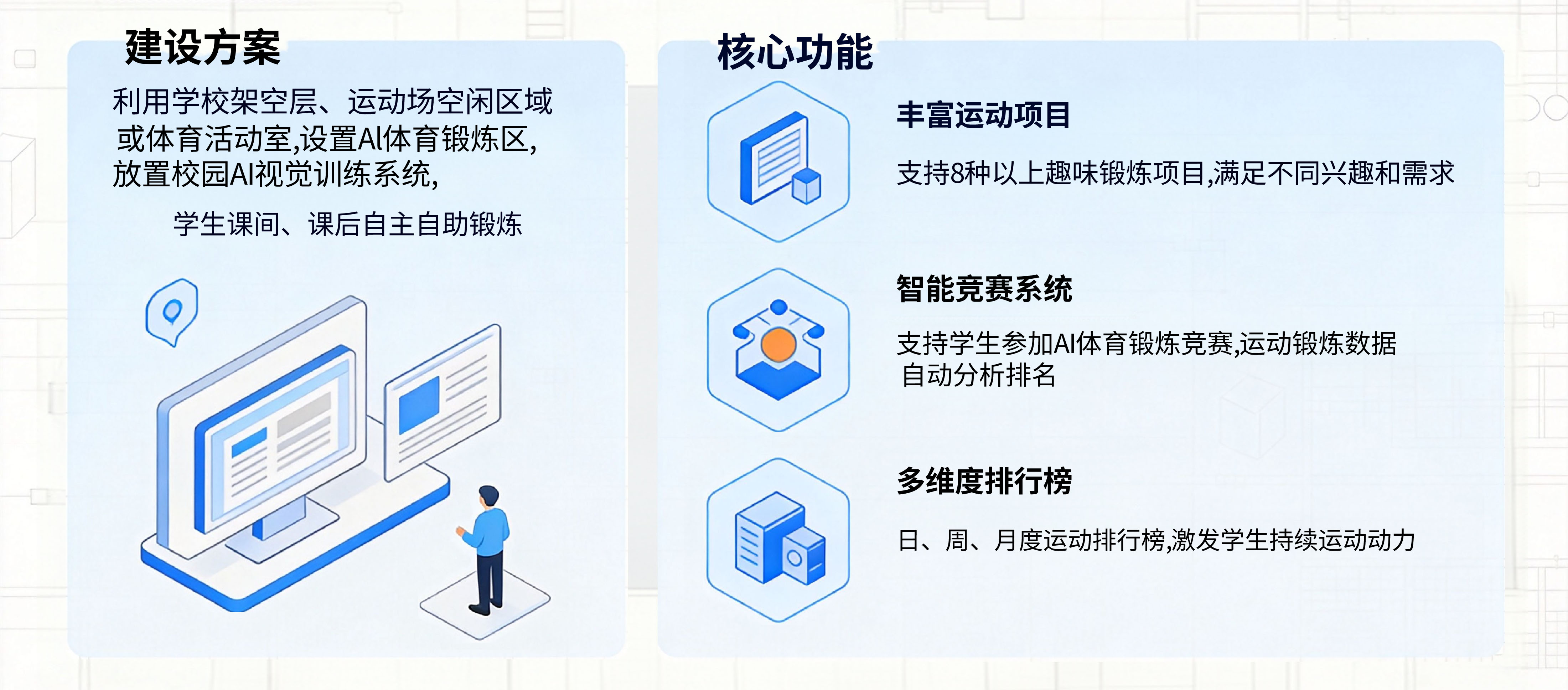 建设方案

利用学校架空层、运动场空闲区域或体育活动室,设置AI体育锻炼区,放置校园AI视觉训练系统,

学生课间、课后自主自助锻炼

核心功能

丰富运动项目

支持8种以上趣味锻炼项目,满足不同兴趣和需求

智能竞赛系统

支持学生参加AI体育锻炼竞赛,运动锻炼数据自动分析排名

多维度排行榜

日、周、月度运动排行榜,激发学生持续运动动力